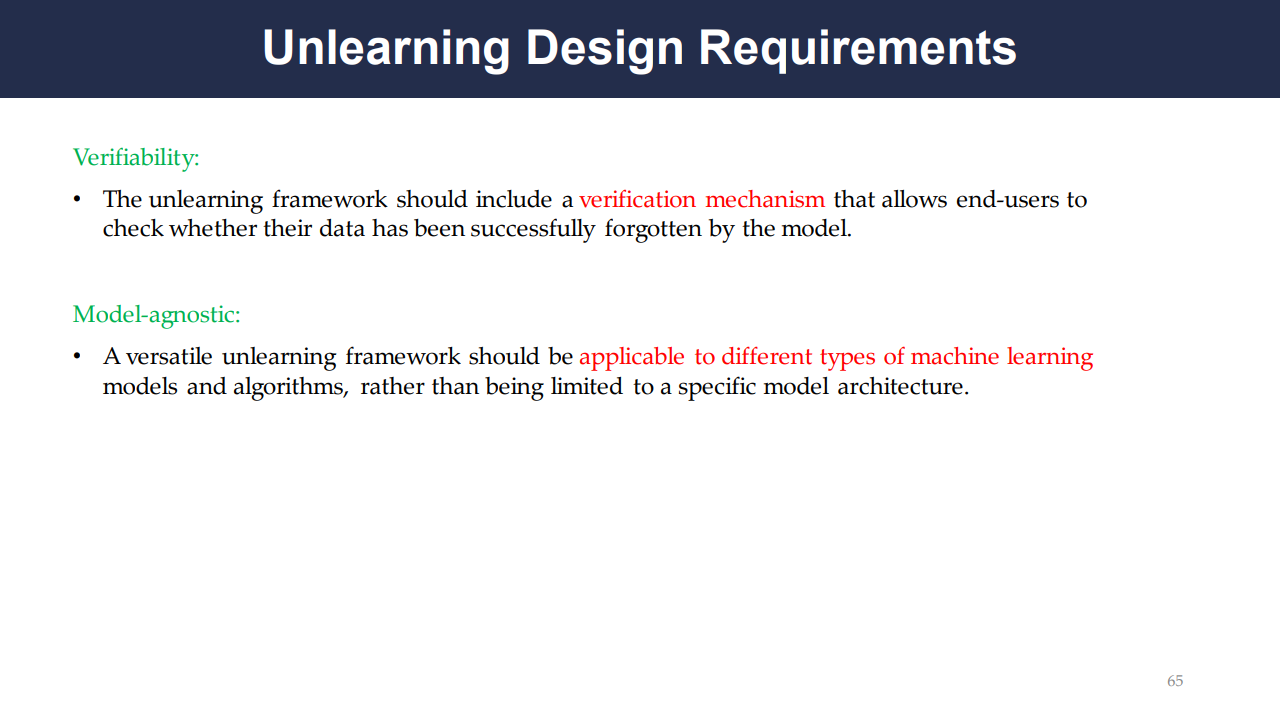 Unlearning Design Requirements

Verifiability:

• The unlearning framework should include a verification mechanism that allows end-users to check whether their data has been successfully forgotten by the model.

Model-agnostic:

• A versatile unlearning framework should be applicable to different types of machine learning models and algorithms, rather than being limited to a specific model architecture.

65